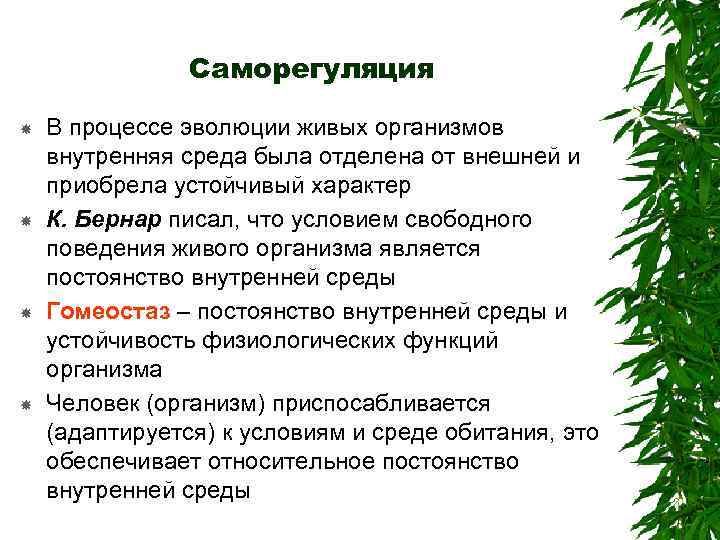 Саморегуляция

В процессе эволюции живых организмов внутренняя среда была отделена от внешней и приобрела устойчивый характер

К. Бернар писал, что условием свободного поведения живого организма является постоянство внутренней среды

Гомеостаз – постоянство внутренней среды и устойчивость физиологических функций организма

Человек (организм) приспосабливается (адаптируется) к условиям и среде обитания, это обеспечивает относительное постоянство внутренней среды